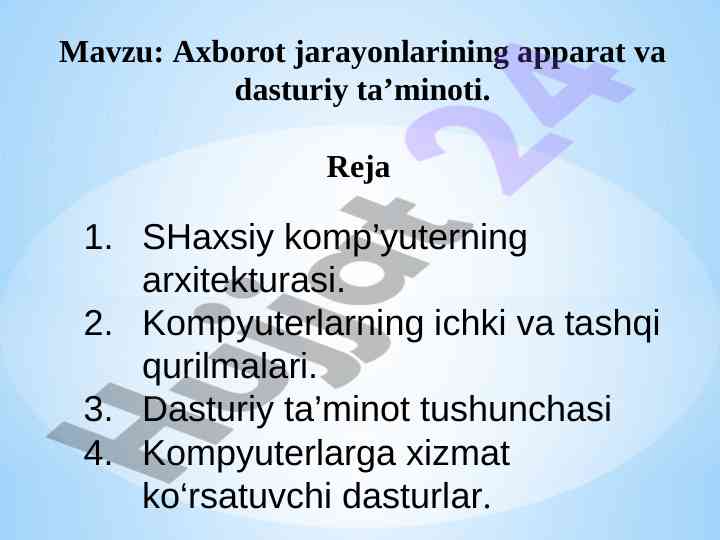 Mavzu: Axborot jarayonlarining apparat va dasturiy ta’minoti.

Reja

1. SHaxsiy komp’yuterning arxitekturasi.
2. Kompyuterlarning ichki va tashqi qurilmalari.
3. Dasturiy ta’minot tushunchasi
4. Kompyuterlarga xizmat ko‘rsatuvchi dasturlar.

Hujjat 24